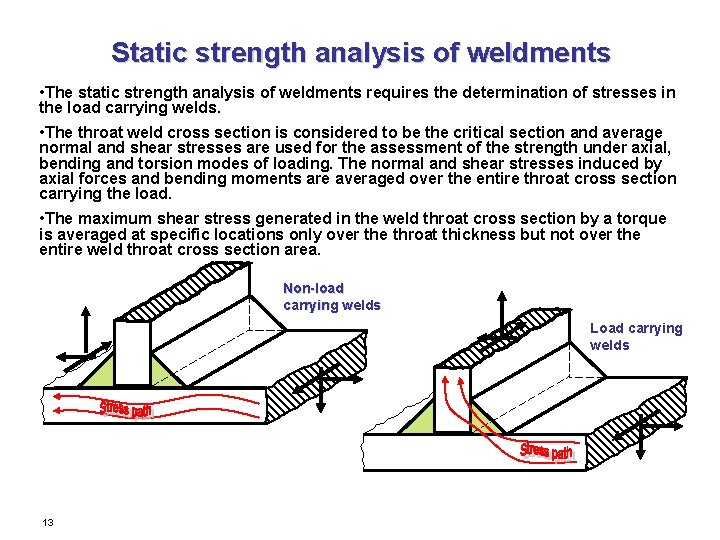 Static strength analysis of weldments

•The static strength analysis of weldments requires the determination of stresses in the load carrying welds.

•The throat weld cross section is considered to be the critical section and average normal and shear stresses are used for the assessment of the strength under axial, bending and torsion modes of loading. The normal and shear stresses induced by axial forces and bending moments are averaged over the entire throat cross section carrying the load.

•The maximum shear stress generated in the weld throat cross section by a torque is averaged at specific locations only over the throat thickness but not over the entire weld throat cross section area.

Non-load carrying welds

Stress path

Load carrying welds

Stress path

13